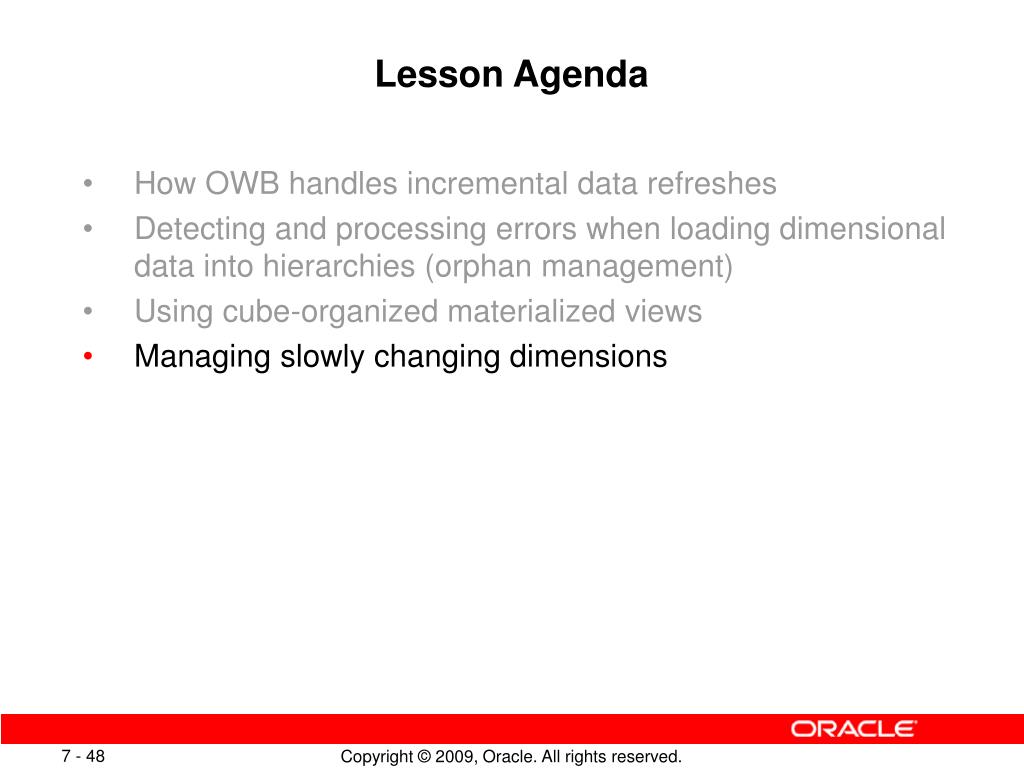 Lesson Agenda

• How OWB handles incremental data refreshes
• Detecting and processing errors when loading dimensional data into hierarchies (orphan management)
• Using cube-organized materialized views
• Managing slowly changing dimensions

ORACLE

7 - 48

Copyright © 2009, Oracle. All rights reserved.